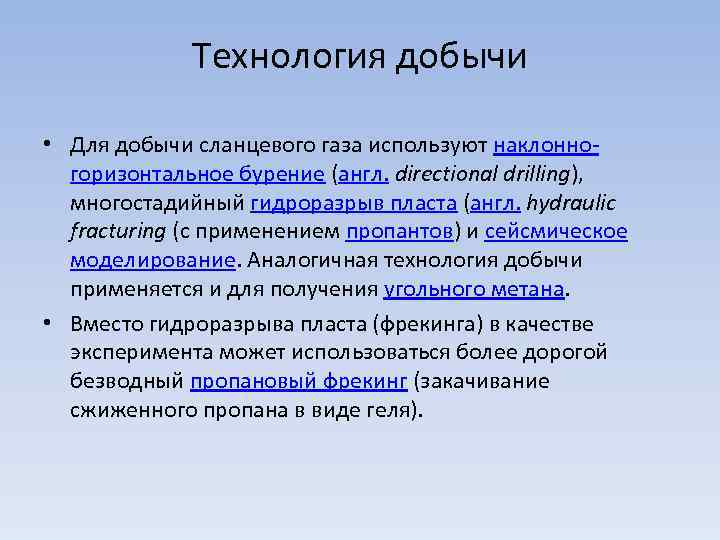 Технология добычи

• Для добычи сланцевого газа используют наклонно-горизонтальное бурение (англ. directional drilling), многостадийный гидроразрыв пласта (англ. hydraulic fracturing (с применением пропантов) и сейсмическое моделирование. Аналогичная технология добычи применяется и для получения угольного метана.

• Вместо гидроразрыва пласта (фрекинга) в качестве эксперимента может использоваться более дорогой безводный пропановый фрекинг (закачивание сжиженного пропана в виде геля).